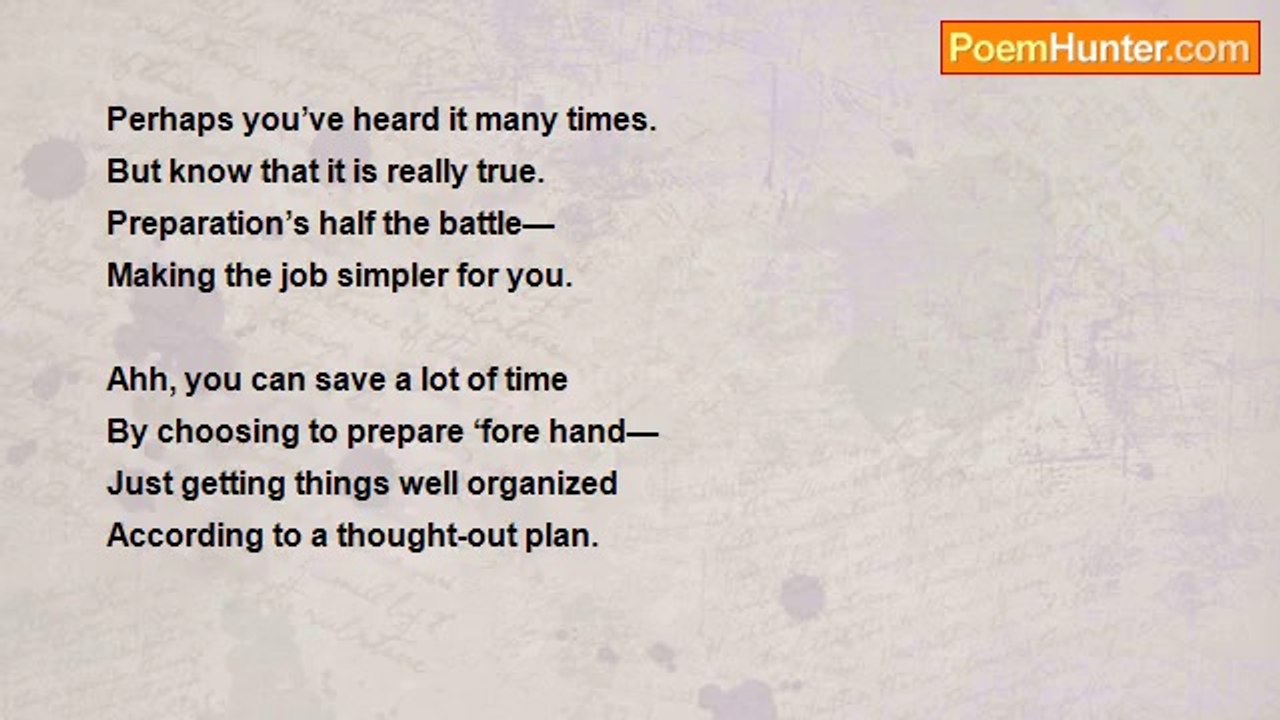 PoemHunter.com

Perhaps you’ve heard it many times.
But know that it is really true.
Preparation’s half the battle—
Making the job simpler for you.

Ahh, you can save a lot of time
By choosing to prepare ‘fore hand—
Just getting things well organized
According to a thought-out plan.